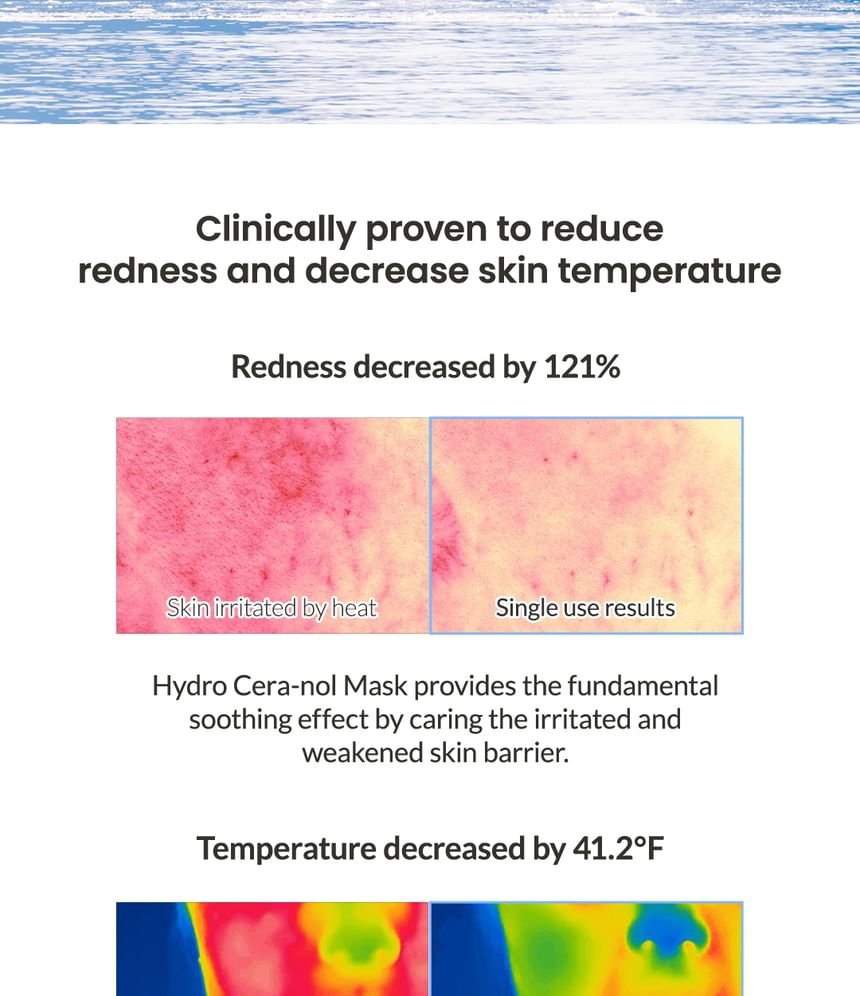 Clinically proven to reduce redness and decrease skin temperature

Redness decreased by 121%

Skin irritated by heat

Single use results

Hydro Cera-nol Mask provides the fundamental soothing effect by caring the irritated and weakened skin barrier.

Temperature decreased by 41.2°F